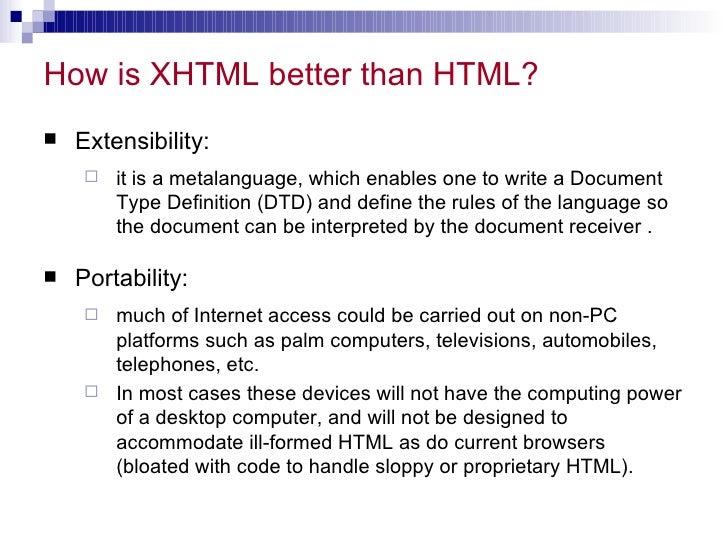 How is XHTML better than HTML?

■ Extensibility:

□ it is a metalanguage, which enables one to write a Document Type Definition (DTD) and define the rules of the language so the document can be interpreted by the document receiver .

■ Portability:

□ much of Internet access could be carried out on non-PC platforms such as palm computers, televisions, automobiles, telephones, etc.

□ In most cases these devices will not have the computing power of a desktop computer, and will not be designed to accommodate ill-formed HTML as do current browsers (bloated with code to handle sloppy or proprietary HTML).